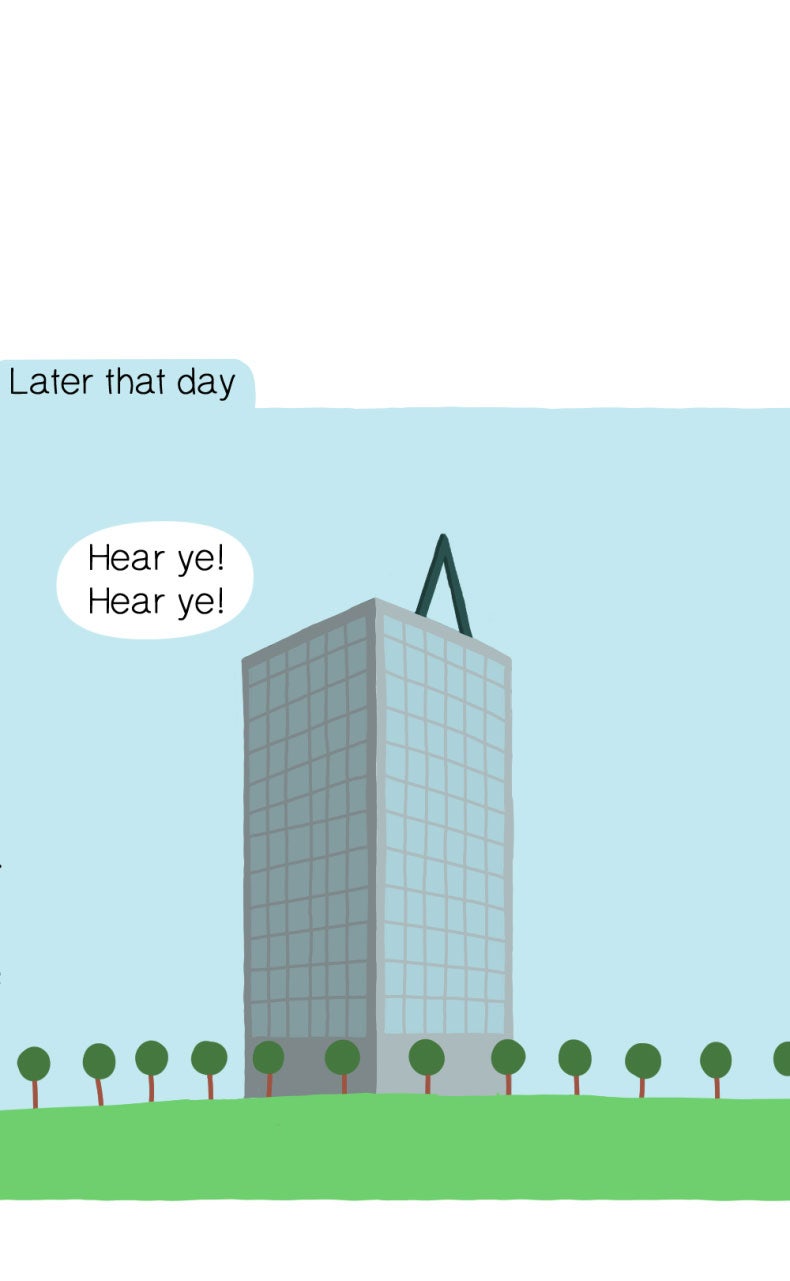 Later that day

Hear ye!
Hear ye!